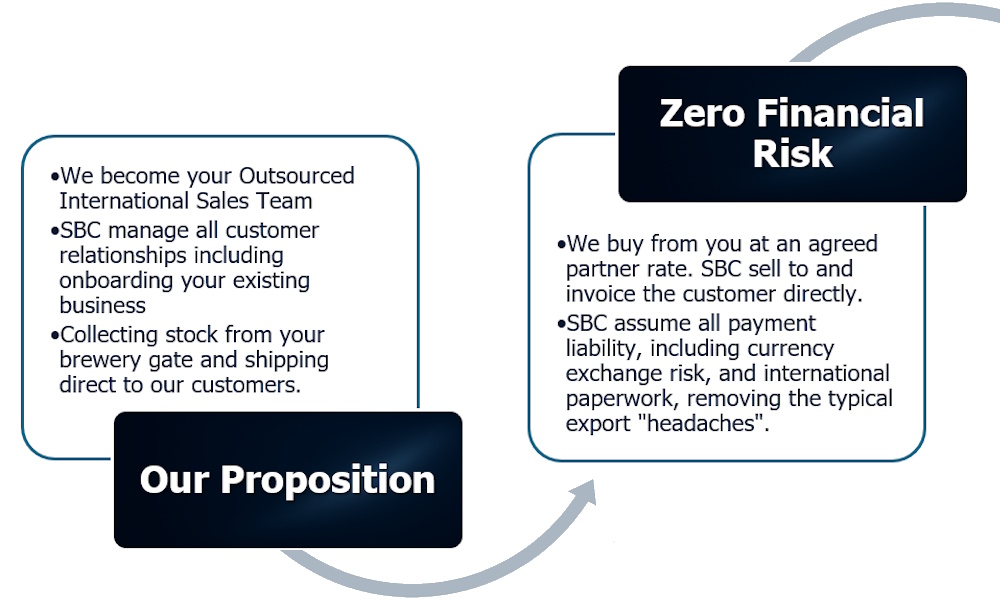 •We become your Outsourced International Sales Team
•SBC manage all customer relationships including onboarding your existing business
•Collecting stock from your brewery gate and shipping direct to our customers.

Our Proposition

Zero Financial Risk

•We buy from you at an agreed partner rate. SBC sell to and invoice the customer directly.
•SBC assume all payment liability, including currency exchange risk, and international paperwork, removing the typical export "headaches".